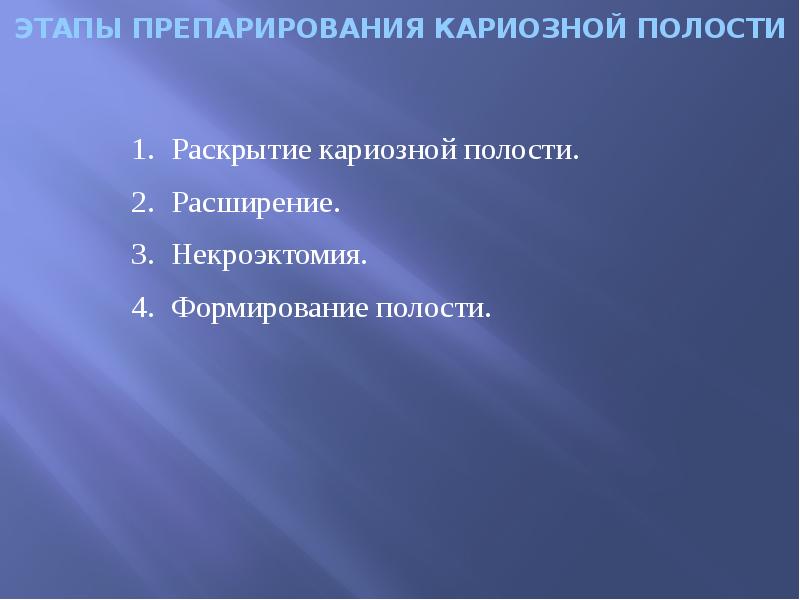 ЭТАПЫ ПРЕПАРИРОВАНИЯ КАРИОЗНОЙ ПОЛОСТИ

1. Раскрытие кариозной полости.
2. Расширение.
3. Некроэктомия.
4. Формирование полости.